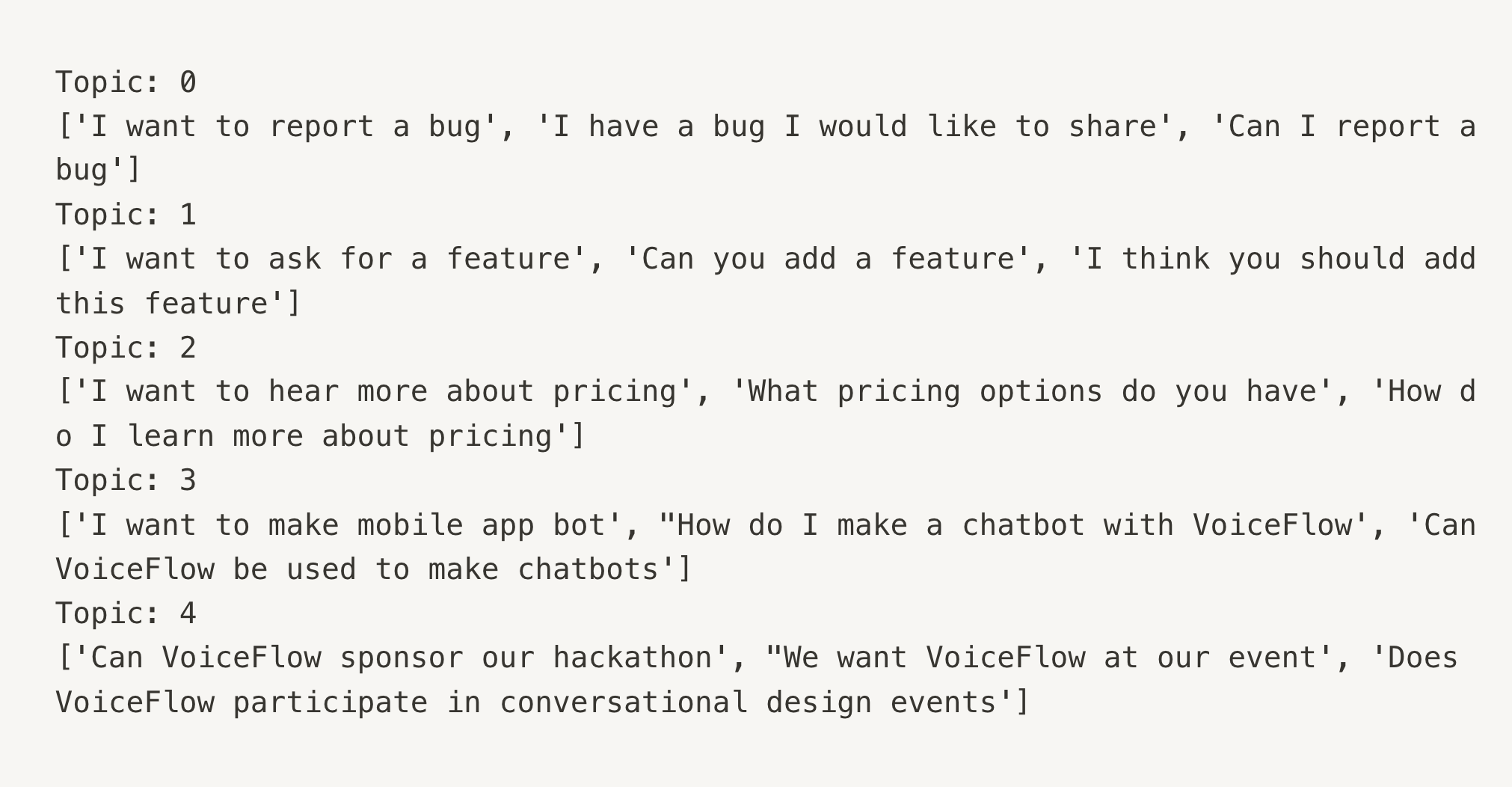 Topic: 0
['I want to report a bug', 'I have a bug I would like to share', 'Can I report a bug']
Topic: 1
['I want to ask for a feature', 'Can you add a feature', 'I think you should add this feature']
Topic: 2
['I want to hear more about pricing', 'What pricing options do you have', 'How do I learn more about pricing']
Topic: 3
['I want to make mobile app bot', "How do I make a chatbot with VoiceFlow', 'Can VoiceFlow be used to make chatbots']
Topic: 4
['Can VoiceFlow sponsor our hackathon', "We want VoiceFlow at our event', 'Does VoiceFlow participate in conversational design events']